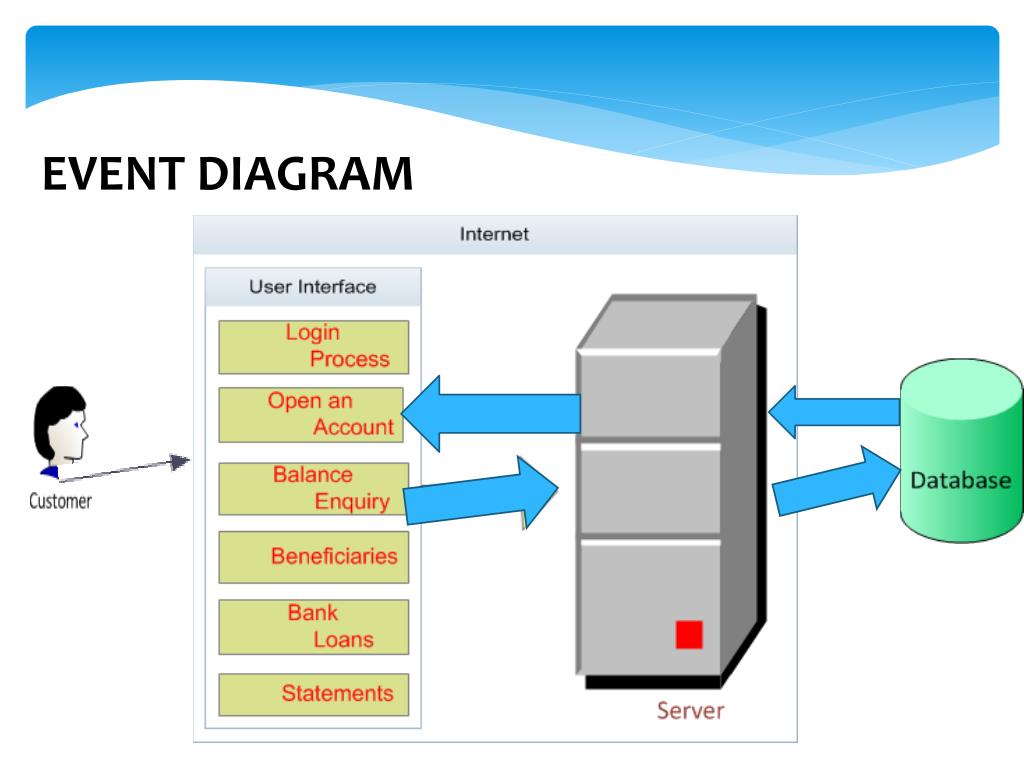 EVENT DIAGRAM

Internet

User Interface

Login Process

Open an Account

Balance Enquiry

Beneficiaries

Bank Loans

Statements

Customer

Server

Database